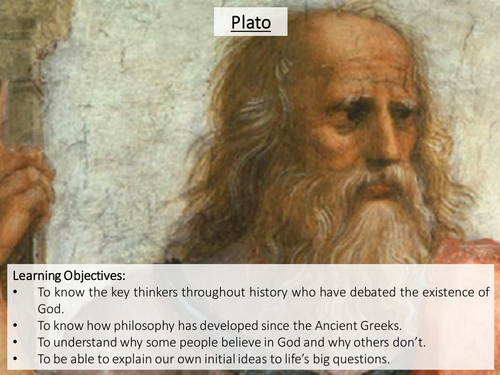 Plato

Learning Objectives:
• To know the key thinkers throughout history who have debated the existence of God.
• To know how philosophy has developed since the Ancient Greeks.
• To understand why some people believe in God and why others don't.
• To be able to explain our own initial ideas to life's big questions.